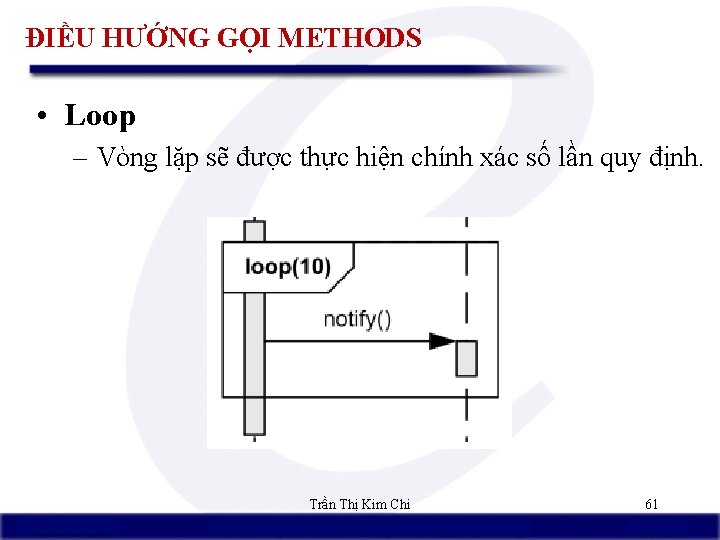 ĐIỀU HƯỚNG GỌI METHODS

• Loop
– Vòng lặp sẽ được thực hiện chính xác số lần quy định.

loop(10)

notify()

Trần Thị Kim Chi

61